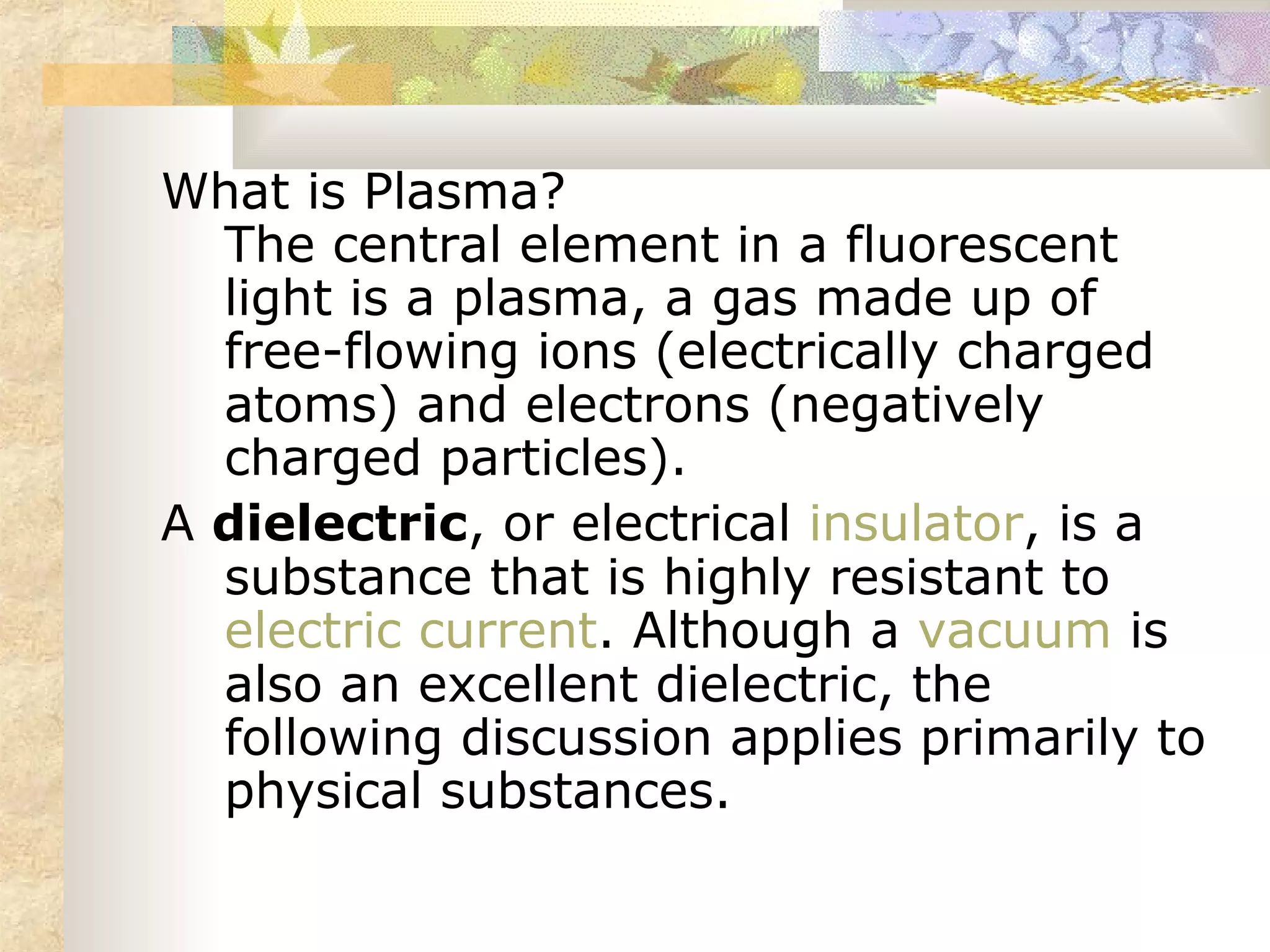 What is Plasma?
The central element in a fluorescent light is a plasma, a gas made up of free-flowing ions (electrically charged atoms) and electrons (negatively charged particles).

A dielectric, or electrical insulator, is a substance that is highly resistant to electric current. Although a vacuum is also an excellent dielectric, the following discussion applies primarily to physical substances.